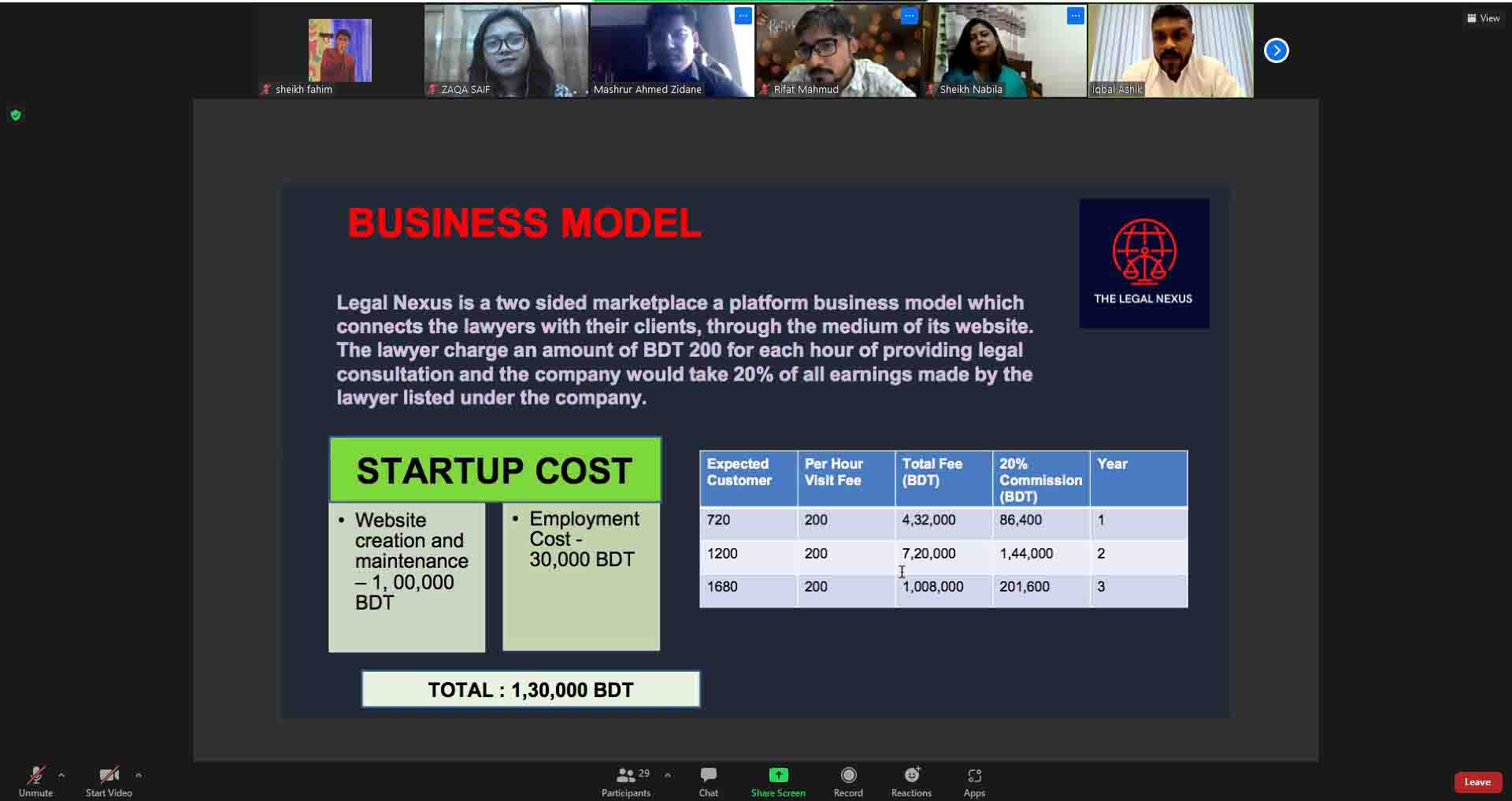 sheikh fahim
ZAQA SAIF
Mashrur Ahmed Zidane
Rifat Mahmud
Sheikh Nabila
Iqbal Ashik

View

BUSINESS MODEL

THE LEGAL NEXUS

Legal Nexus is a two sided marketplace a platform business model which connects the lawyers with their clients, through the medium of its website. The lawyer charge an amount of BDT 200 for each hour of providing legal consultation and the company would take 20% of all earnings made by the lawyer listed under the company.

STARTUP COST

• Website creation and maintenance – 1, 00,000 BDT

• Employment Cost - 30,000 BDT

TOTAL : 1,30,000 BDT

| Expected Customer | Per Hour Visit Fee | Total Fee (BDT) | 20% Commission (BDT) | Year |
|---|---|---|---|---|
| 720 | 200 | 4,32,000 | 86,400 | 1 |
| 1200 | 200 | 7,20,000 | 1,44,000 | 2 |
| 1680 | 200 | 1,008,000 | 201,600 | 3 |

Unmute
Start Video
29
Participants
Chat
Share Screen
Record
Reactions
Apps
Leave